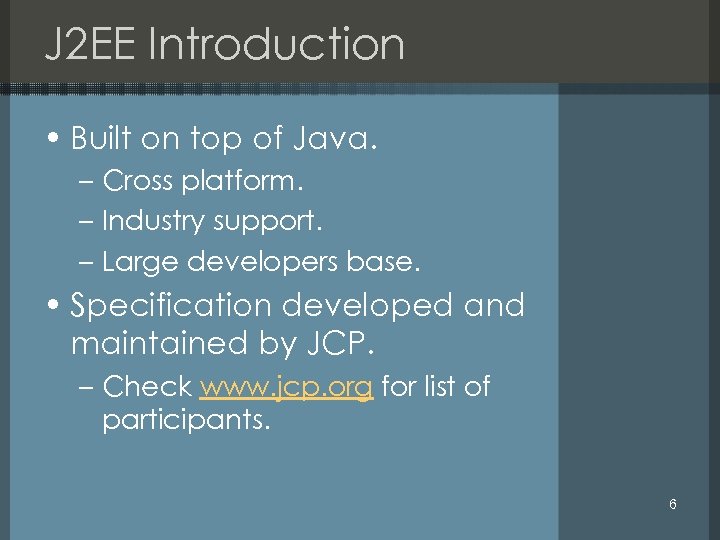 J2EE Introduction

• Built on top of Java.
– Cross platform.
– Industry support.
– Large developers base.

• Specification developed and maintained by JCP.
– Check www.jcp.org for list of participants.

6